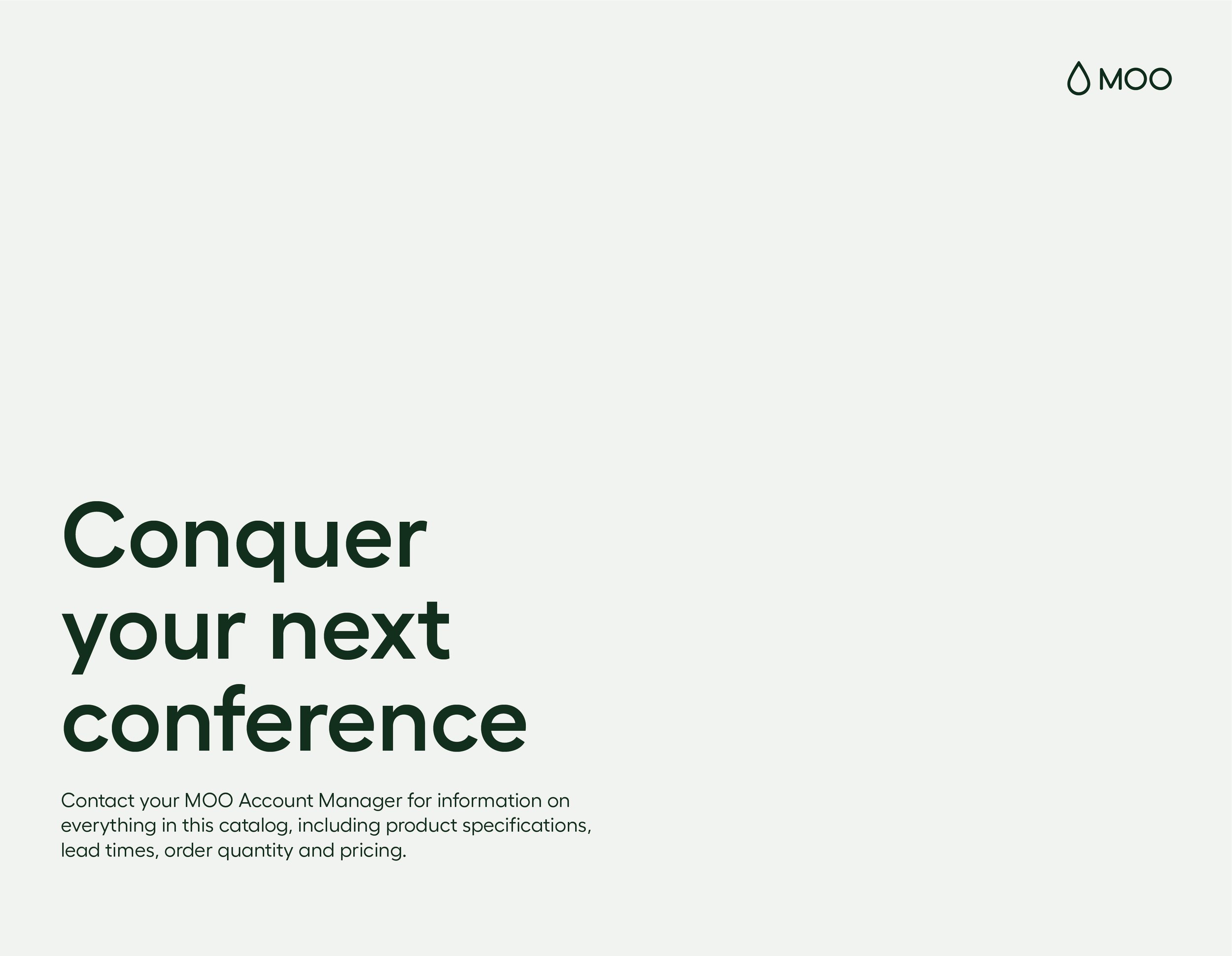 MOO

Conquer your next conference

Contact your MOO Account Manager for information on everything in this catalog, including product specifications, lead times, order quantity and pricing.